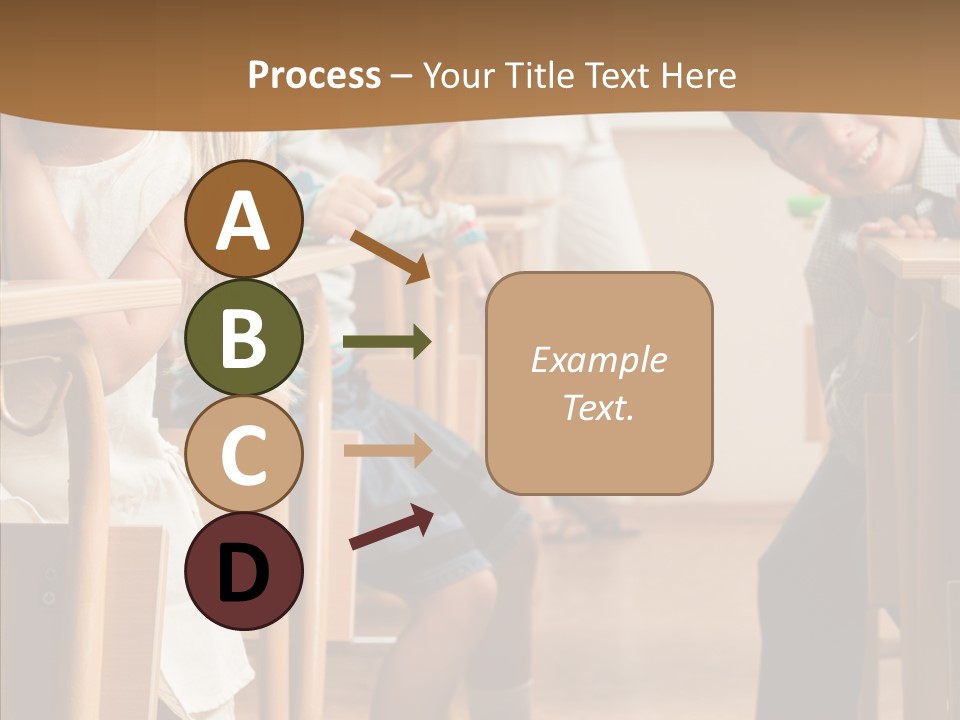 Process – Your Title Text Here

A
B
C
D

Example Text.